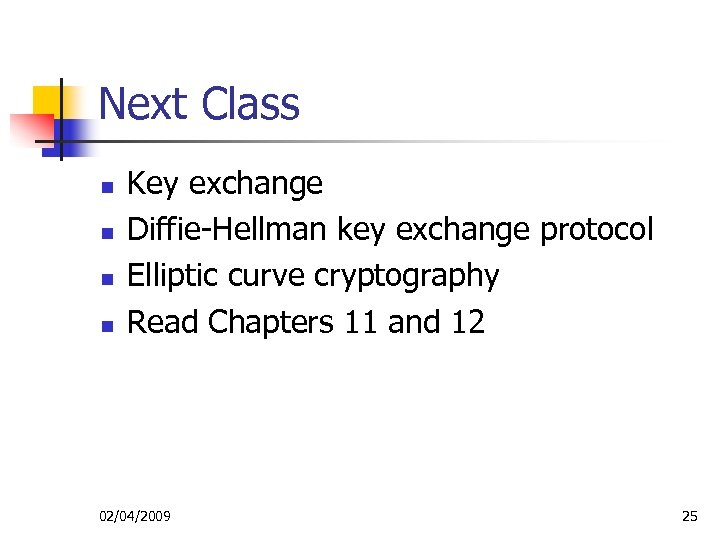 Next Class

- Key exchange
- Diffie-Hellman key exchange protocol
- Elliptic curve cryptography
- Read Chapters 11 and 12

02/04/2009

25